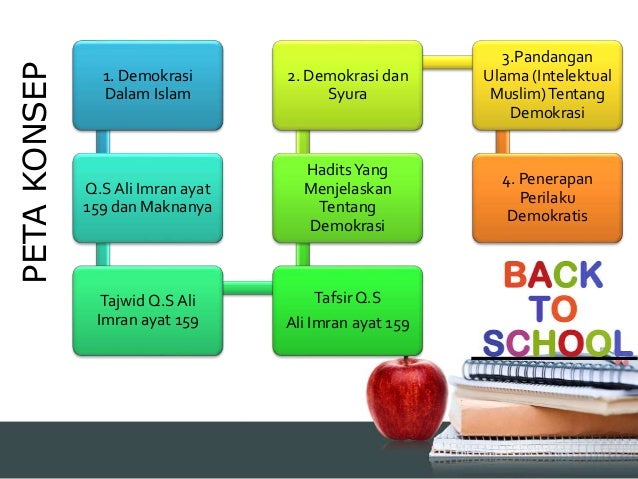 PETA KONSEP

1. Demokrasi Dalam Islam

Q.S Ali Imran ayat 159 dan Maknanya

Tajwid Q.S Ali Imran ayat 159

Tafsir Q.S Ali Imran ayat 159

Hadits Yang Menjelaskan Tentang Demokrasi

2. Demokrasi dan Syura

3.Pandangan Ulama (Intelektual Muslim) Tentang Demokrasi

4. Penerapan Perilaku Demokratis

BACK TO SCHOOL